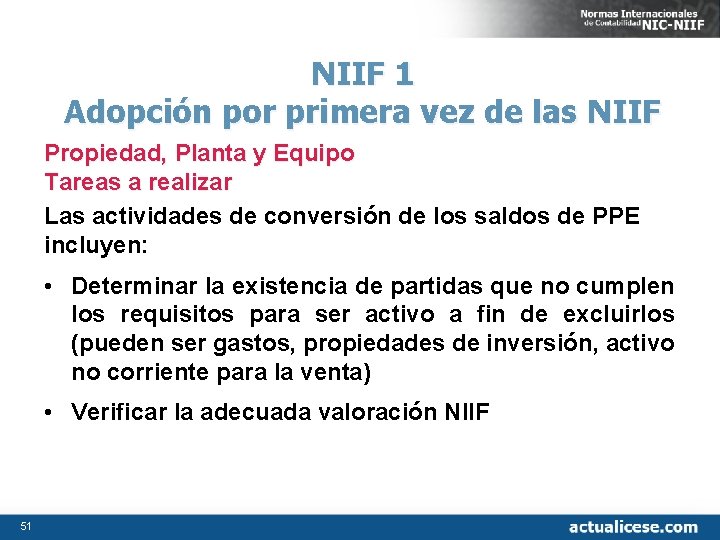 Normas Internacionales de Contabilidad NIC-NIIF

NIIF 1
Adopción por primera vez de las NIIF

Propiedad, Planta y Equipo
Tareas a realizar

Las actividades de conversión de los saldos de PPE incluyen:

• Determinar la existencia de partidas que no cumplen los requisitos para ser activo a fin de excluirlos (pueden ser gastos, propiedades de inversión, activo no corriente para la venta)

• Verificar la adecuada valoración NIIF

51

actualicese.com